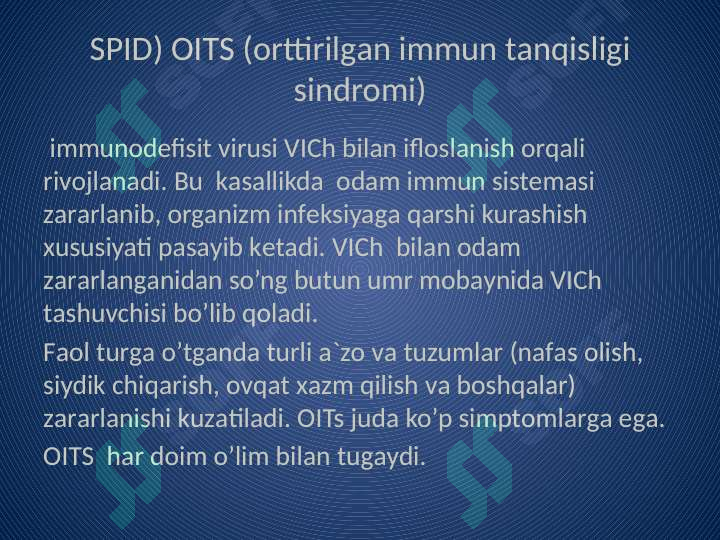 SPID) OITS (orttirilgan immun tanqisligi sindromi)

immunodefisit virusi VICh bilan ifloslanish orqali rivojlanadi. Bu kasallikda odam immun sistemasi zararlanib, organizm infeksiyaga qarshi kurashish xususiyati pasayib ketadi. VICh bilan odam zararlanganidan so’ng butun umr mobaynida VICh tashuvchisi bo’lib qoladi.

Faol turga o’tganda turli a`zo va tuzumlar (nafas olish, siydik chiqarish, ovqat xazm qilish va boshqalar) zararlanishi kuzatiladi. OITs juda ko’p simptomlarga ega.

OITS har doim o’lim bilan tugaydi.